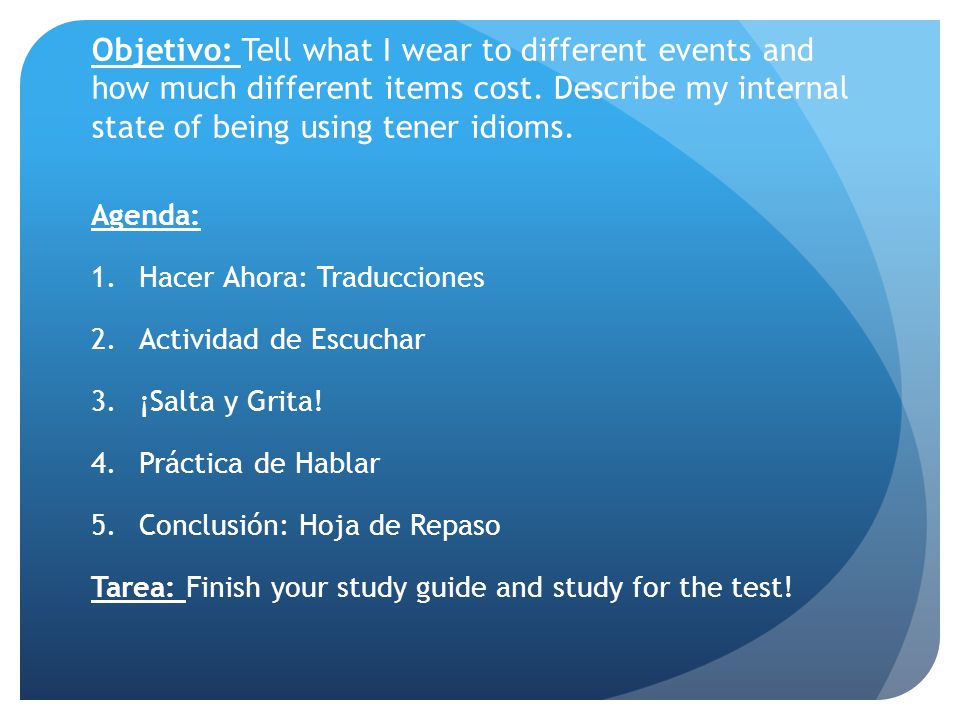 Objetivo: Tell what I wear to different events and how much different items cost. Describe my internal state of being using tener idioms.

Agenda:

1. Hacer Ahora: Traducciones

2. Actividad de Escuchar

3. ¡Salta y Grita!

4. Práctica de Hablar

5. Conclusión: Hoja de Repaso

Tarea: Finish your study guide and study for the test!